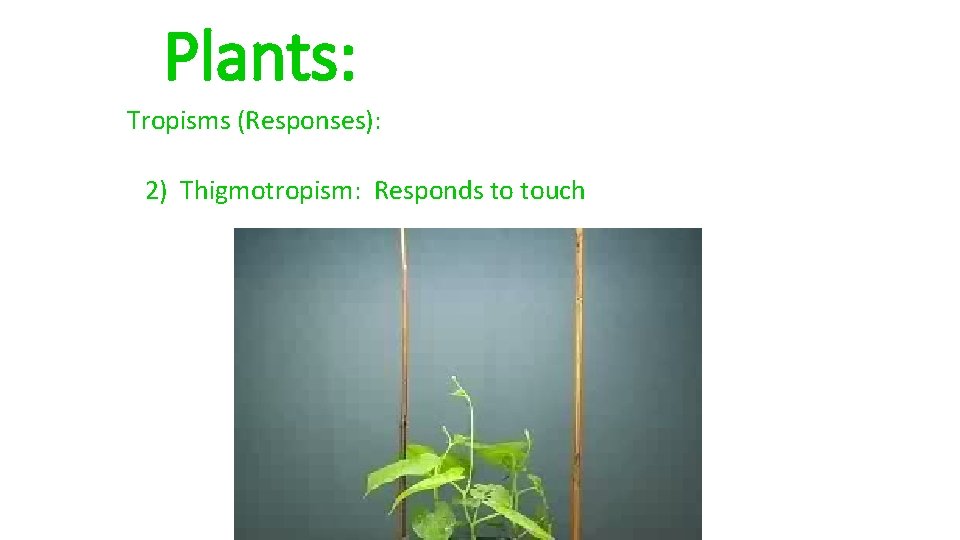 Plants:

Tropisms (Responses):

2) Thigmotropism: Responds to touch